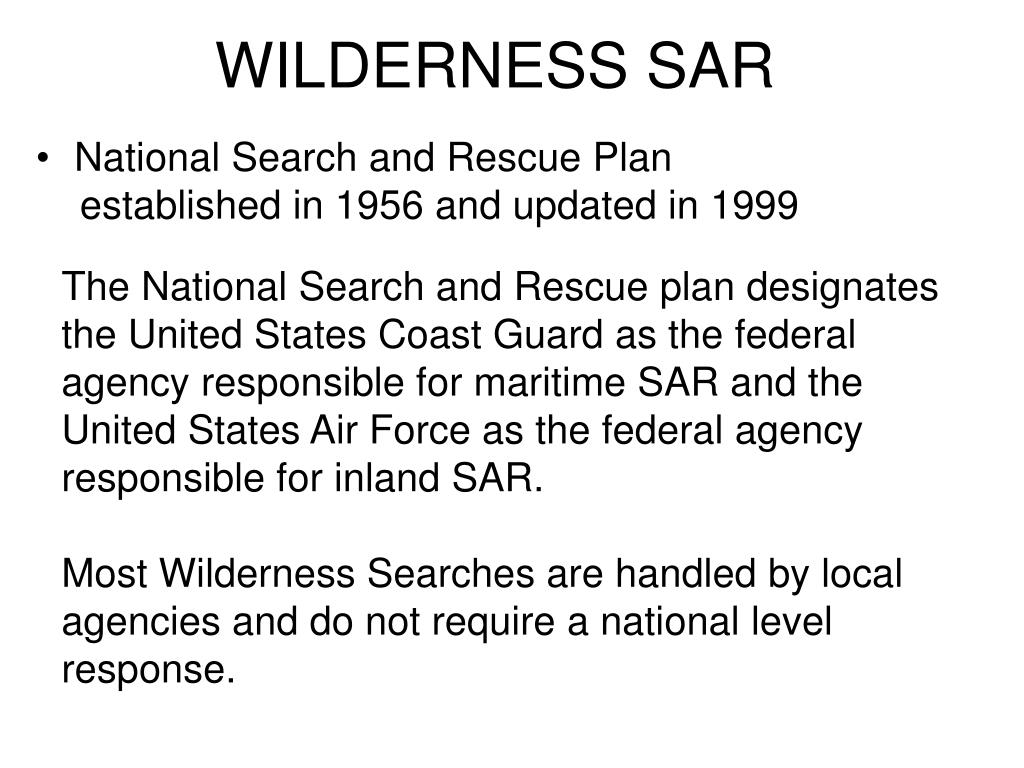 WILDERNESS SAR

• National Search and Rescue Plan established in 1956 and updated in 1999

The National Search and Rescue plan designates the United States Coast Guard as the federal agency responsible for maritime SAR and the United States Air Force as the federal agency responsible for inland SAR.

Most Wilderness Searches are handled by local agencies and do not require a national level response.